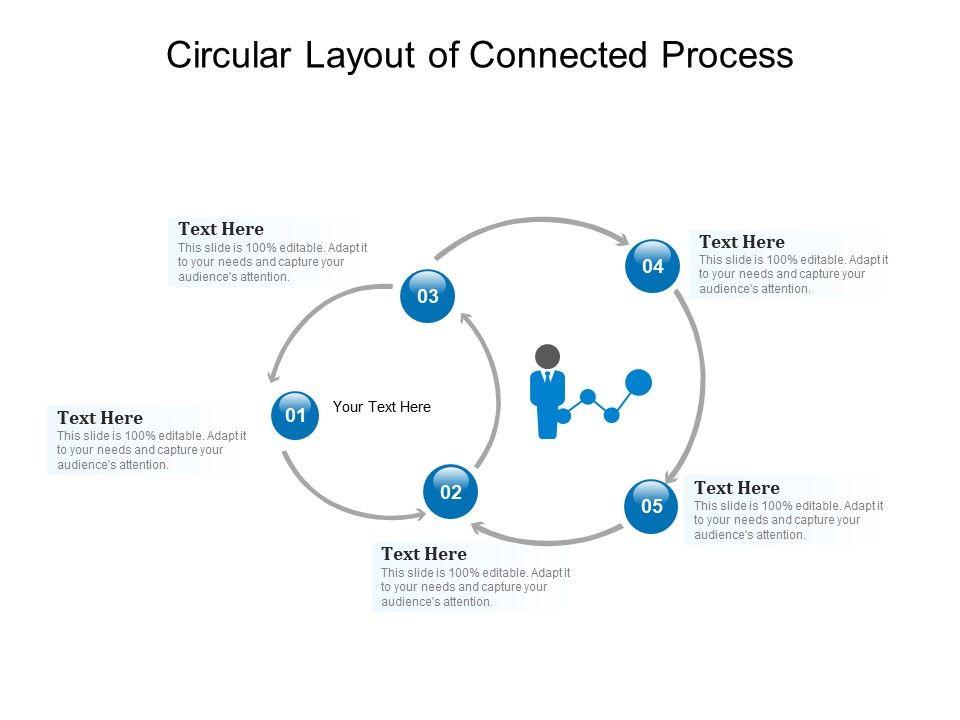 Circular Layout of Connected Process

Text Here
This slide is 100% editable. Adapt it to your needs and capture your audience's attention.

03

04

Text Here
This slide is 100% editable. Adapt it to your needs and capture your audience's attention.

Text Here
This slide is 100% editable. Adapt it to your needs and capture your audience's attention.

01

Your Text Here

02

05

Text Here
This slide is 100% editable. Adapt it to your needs and capture your audience's attention.

Text Here
This slide is 100% editable. Adapt it to your needs and capture your audience's attention.